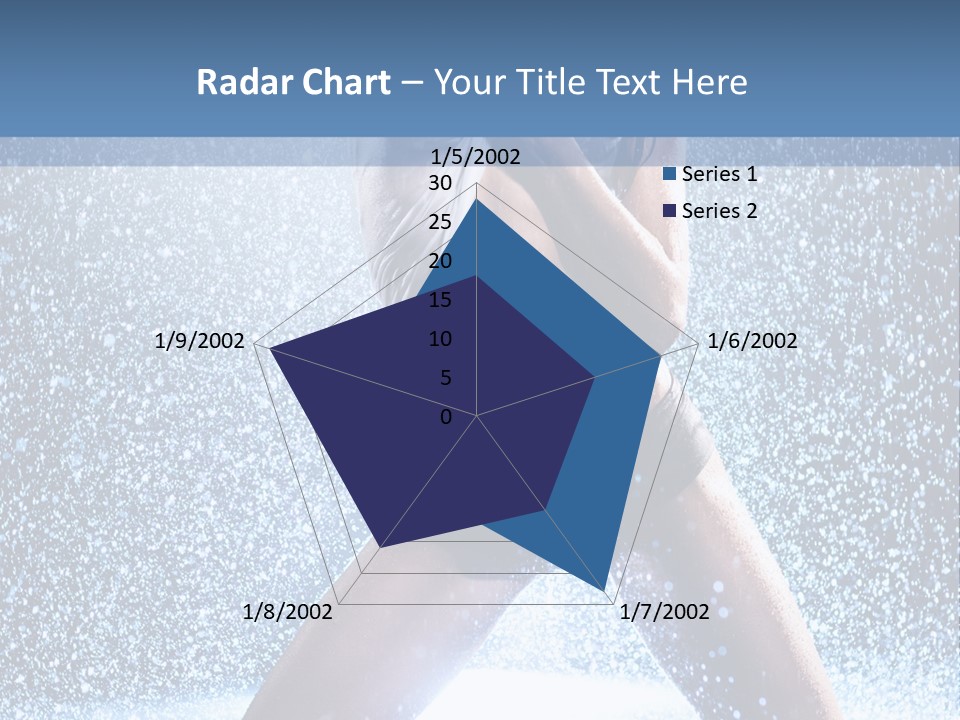 Radar Chart – Your Title Text Here

1/5/2002
30
25
20
15
10
5
0
1/6/2002
1/7/2002
1/8/2002
1/9/2002

Series 1
Series 2